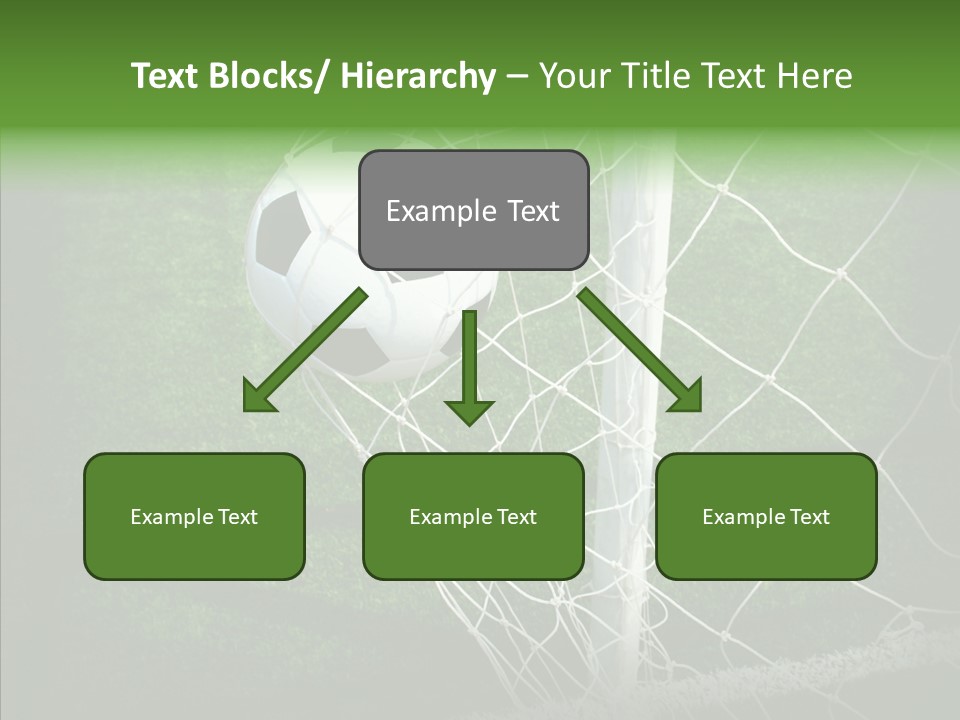 Text Blocks/ Hierarchy – Your Title Text Here

Example Text

Example Text

Example Text

Example Text